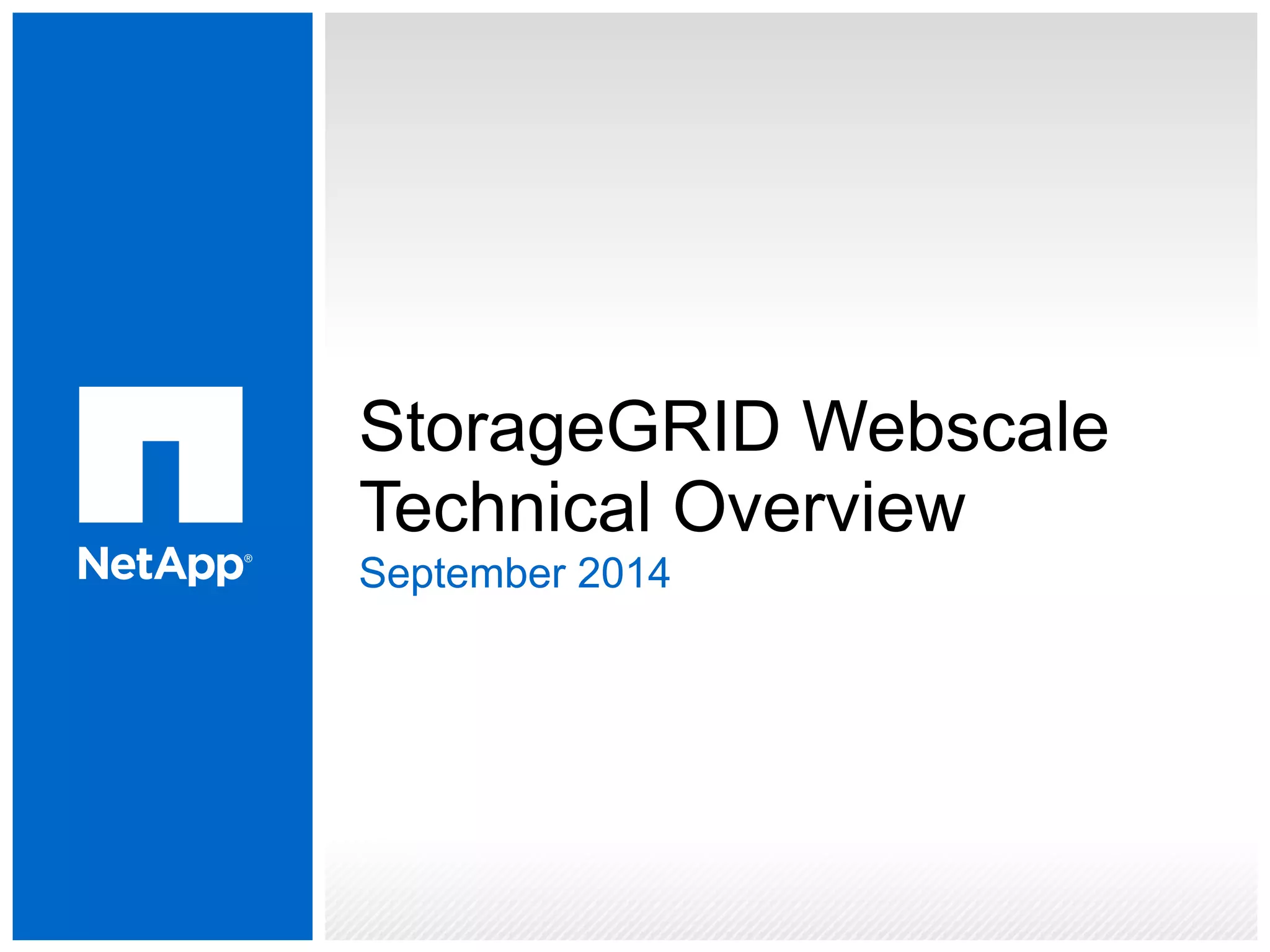 NetApp®

StorageGRID Webscale Technical Overview

September 2014